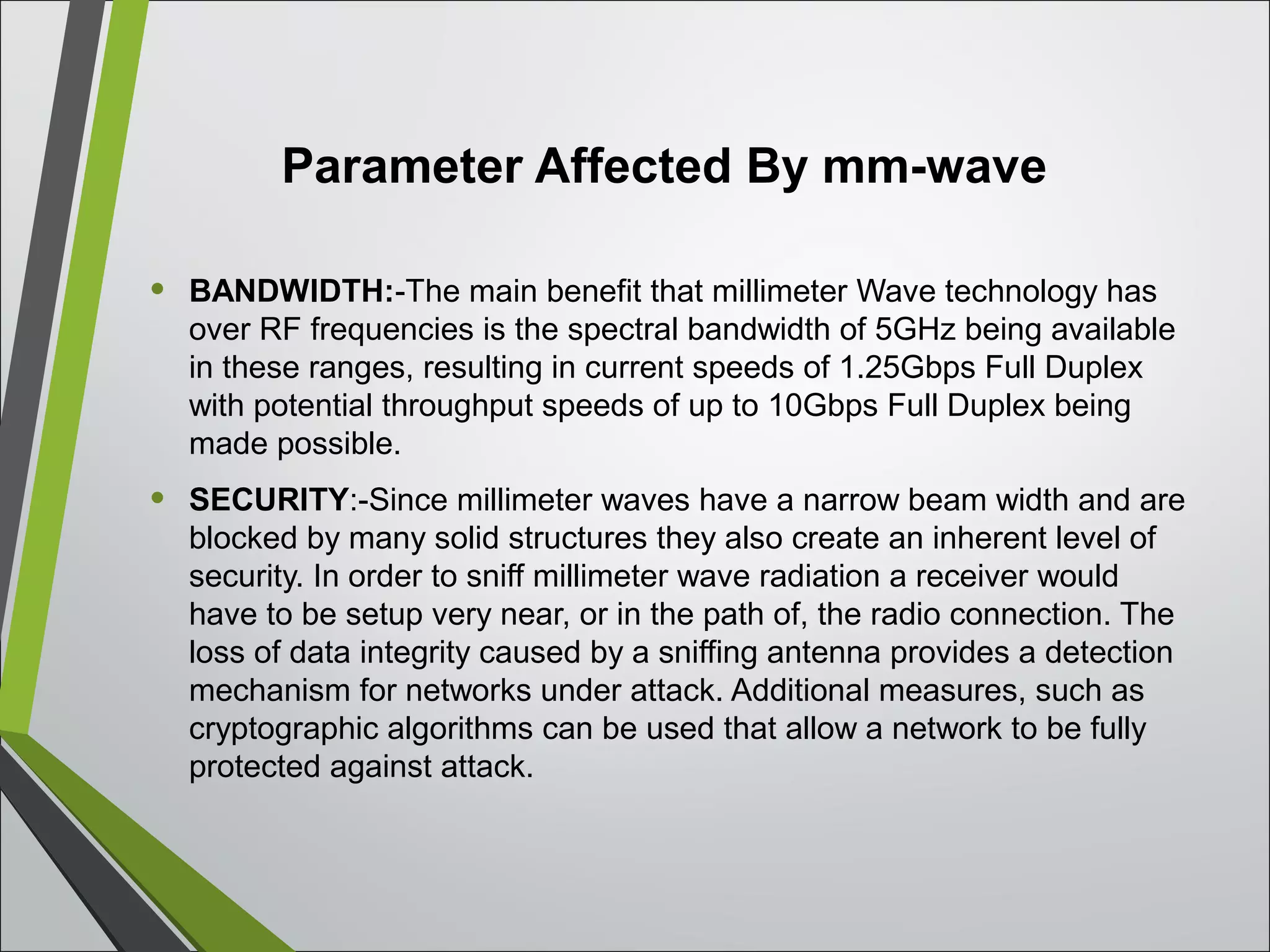 Parameter Affected By mm-wave

• BANDWIDTH:-The main benefit that millimeter Wave technology has over RF frequencies is the spectral bandwidth of 5GHz being available in these ranges, resulting in current speeds of 1.25Gbps Full Duplex with potential throughput speeds of up to 10Gbps Full Duplex being made possible.

• SECURITY:-Since millimeter waves have a narrow beam width and are blocked by many solid structures they also create an inherent level of security. In order to sniff millimeter wave radiation a receiver would have to be setup very near, or in the path of, the radio connection. The loss of data integrity caused by a sniffing antenna provides a detection mechanism for networks under attack. Additional measures, such as cryptographic algorithms can be used that allow a network to be fully protected against attack.